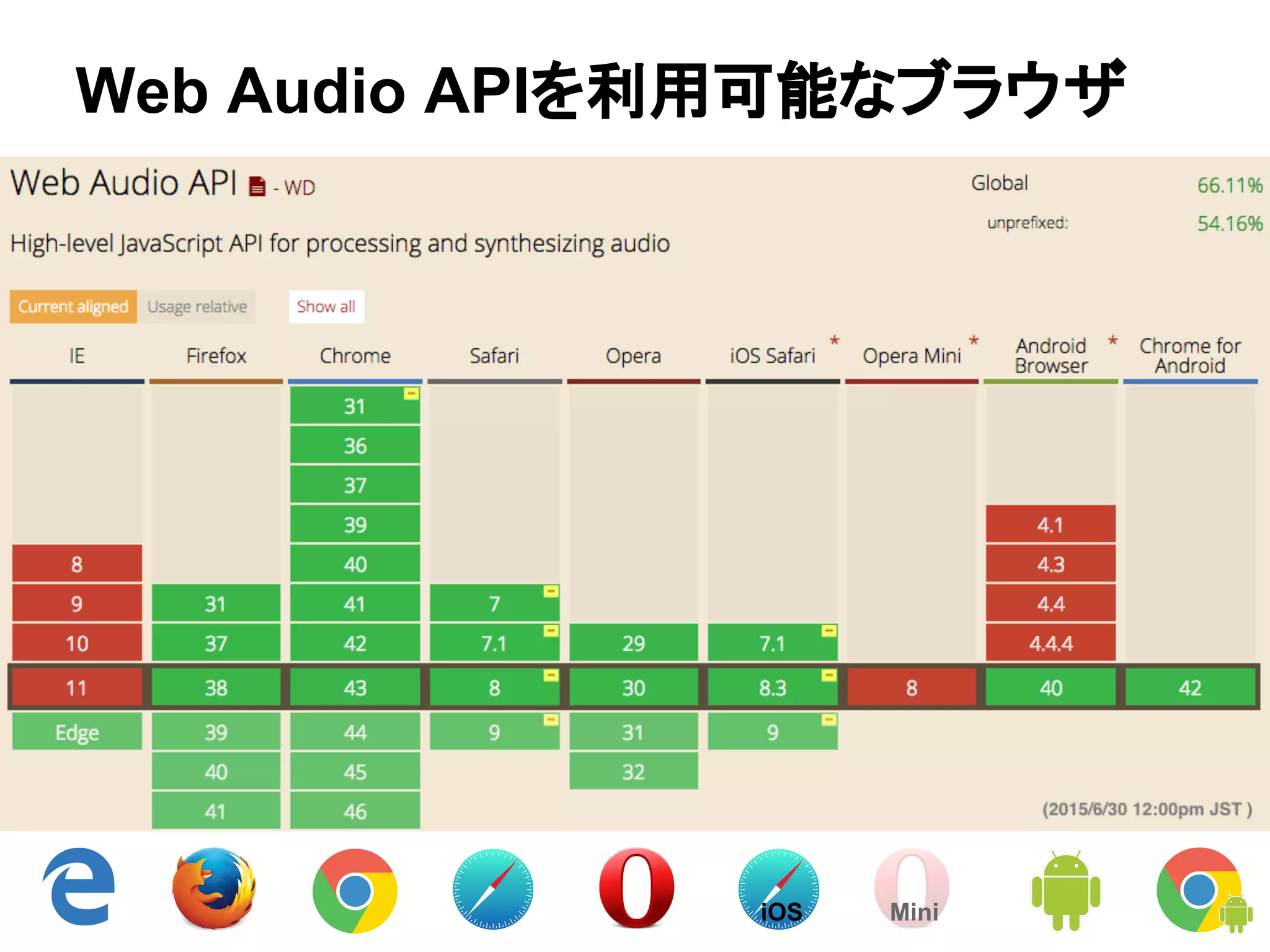 Web Audio APIを利用可能なブラウザ

Web Audio API - WD

Global 66.11%
unprefixed: 54.16%

High-level JavaScript API for processing and synthesizing audio

Current aligned Usage relative Show all

| IE | Firefox | Chrome | Safari | Opera | iOS Safari * | Opera Mini * | Android Browser * | Chrome for Android |
|---|---|---|---|---|---|---|---|---|
| | | 31 | | | | | | |
| | | 36 | | | | | | |
| | | 37 | | | | | | |
| | | 39 | | | | | 4.1 | |
| 8 | | 40 | | | | | 4.3 | |
| 9 | 31 | 41 | 7 | | | | 4.4 | |
| 10 | 37 | 42 | 7.1 | 29 | 7.1 | | 4.4.4 | |
| 11 | 38 | 43 | 8 | 30 | 8.3 | 8 | 40 | 42 |
| Edge | 39 | 44 | 9 | 31 | 9 | | | |
| | 40 | 45 | | 32 | | | | |
| | 41 | 46 | | | | | | |

(2015/6/30 12:00pm JST )

iOS
Mini